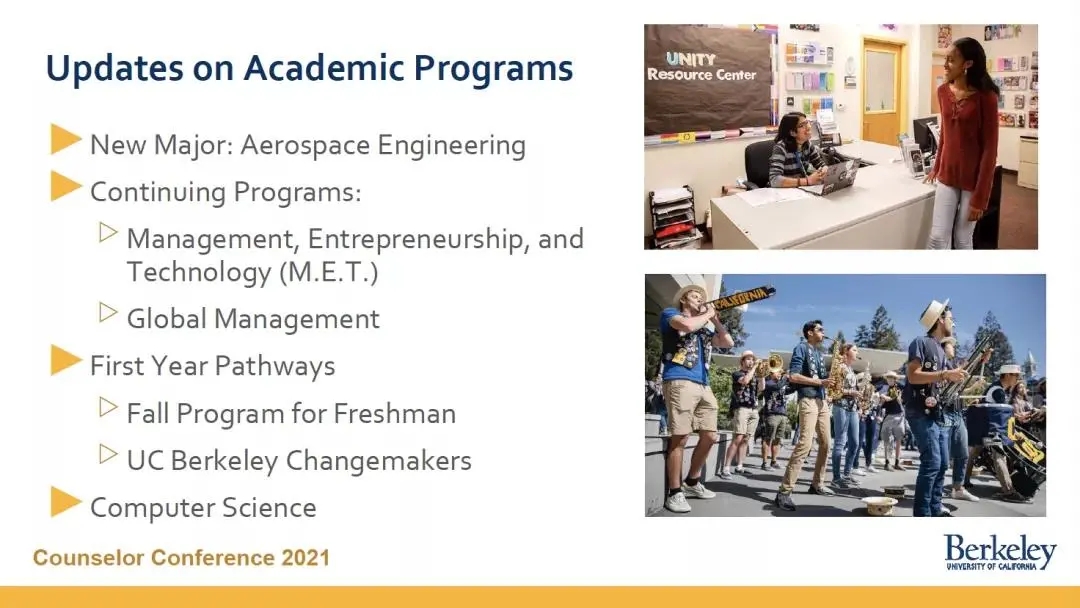 Updates on Academic Programs

New Major: Aerospace Engineering

Continuing Programs:

Management, Entrepreneurship, and Technology (M.E.T.)

Global Management

First Year Pathways

Fall Program for Freshman

UC Berkeley Changemakers

Computer Science

UNITY Resource Center

CALIFORNIA

Counselor Conference 2021

Berkeley
UNIVERSITY OF CALIFORNIA